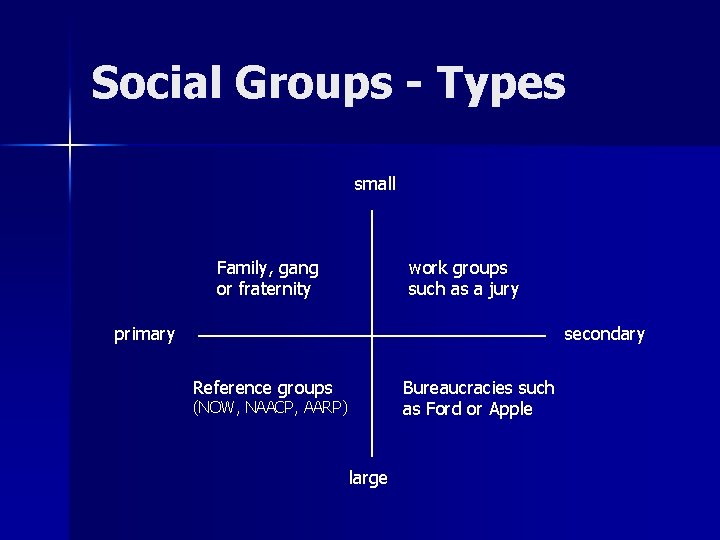 Social Groups - Types

small

Family, gang or fraternity

work groups such as a jury

primary

secondary

Reference groups (NOW, NAACP, AARP)

Bureaucracies such as Ford or Apple

large